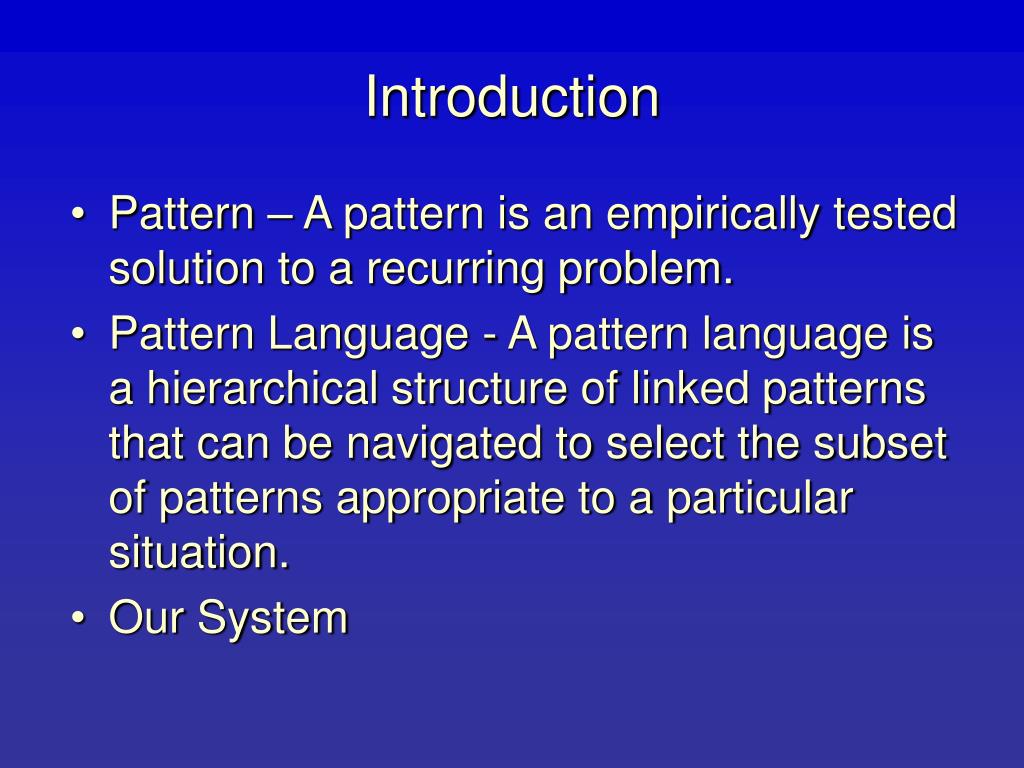 Introduction

• Pattern – A pattern is an empirically tested solution to a recurring problem.

• Pattern Language - A pattern language is a hierarchical structure of linked patterns that can be navigated to select the subset of patterns appropriate to a particular situation.

• Our System